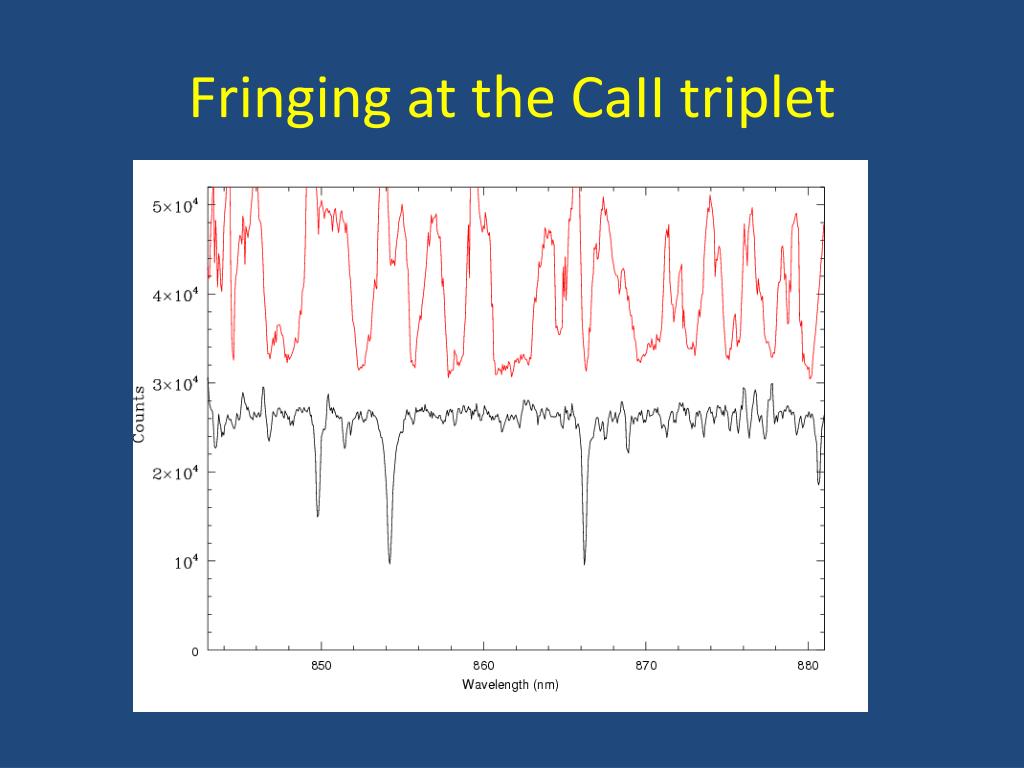 Fringing at the CaII triplet

$5\times10^4$
$4\times10^4$
$3\times10^4$
$2\times10^4$
$10^4$
0

Counts

850
860
870
880

Wavelength (nm)